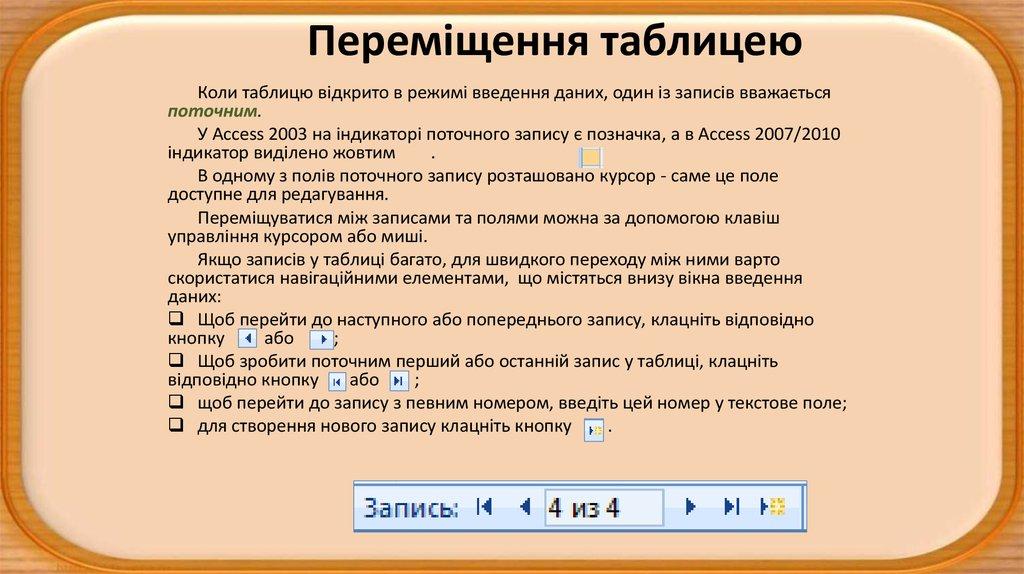 Переміщення таблицею

Коли таблицю відкрито в режимі введення даних, один із записів вважається поточним.

У Access 2003 на індикаторі поточного запису є позначка, а в Access 2007/2010 індикатор виділено жовтим .

В одному з полів поточного запису розташовано курсор - саме це поле доступне для редагування.

Переміщуватися між записами та полями можна за допомогою клавіш управління курсором або миші.

Якщо записів у таблиці багато, для швидкого переходу між ними варто скористатися навігаційними елементами, що містяться внизу вікна введення даних:

❑ Щоб перейти до наступного або попереднього запису, клацніть відповідно кнопку або ;

❑ Щоб зробити поточним перший або останній запис у таблиці, клацніть відповідно кнопку або ;

❑ щоб перейти до запису з певним номером, введіть цей номер у текстове поле;

❑ для створення нового запису клацніть кнопку .

Запись: 4 из 4